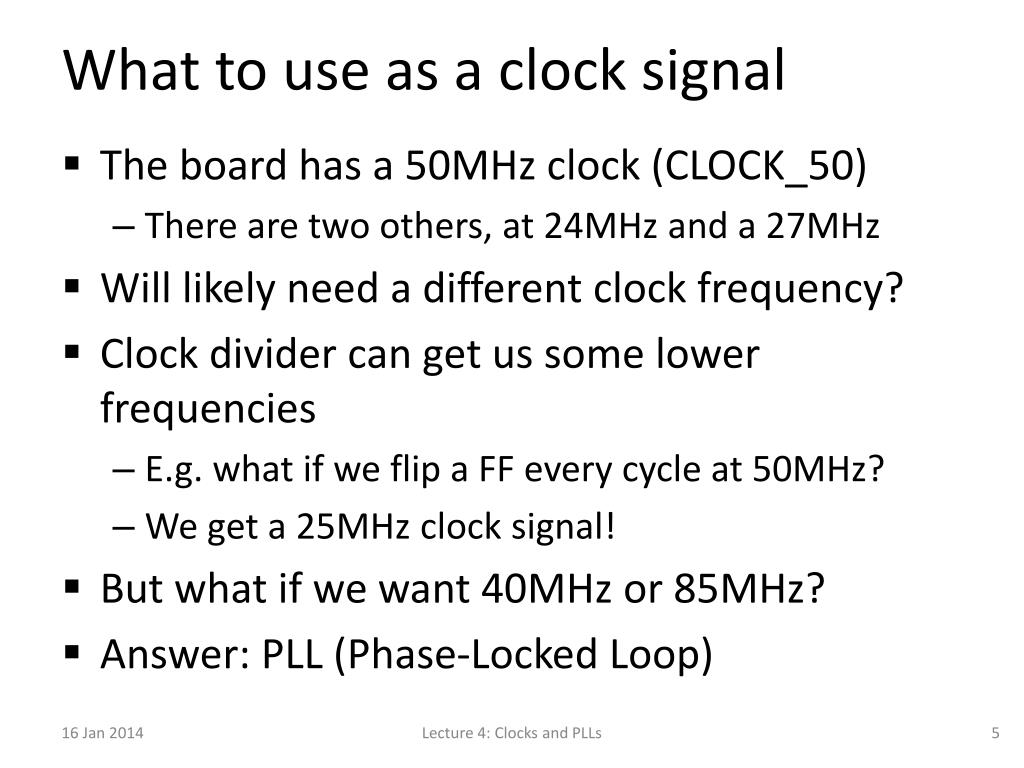 What to use as a clock signal

▪ The board has a 50MHz clock (CLOCK_50)
– There are two others, at 24MHz and a 27MHz
▪ Will likely need a different clock frequency?
▪ Clock divider can get us some lower frequencies
– E.g. what if we flip a FF every cycle at 50MHz?
– We get a 25MHz clock signal!
▪ But what if we want 40MHz or 85MHz?
▪ Answer: PLL (Phase-Locked Loop)

16 Jan 2014
Lecture 4: Clocks and PLLs
5